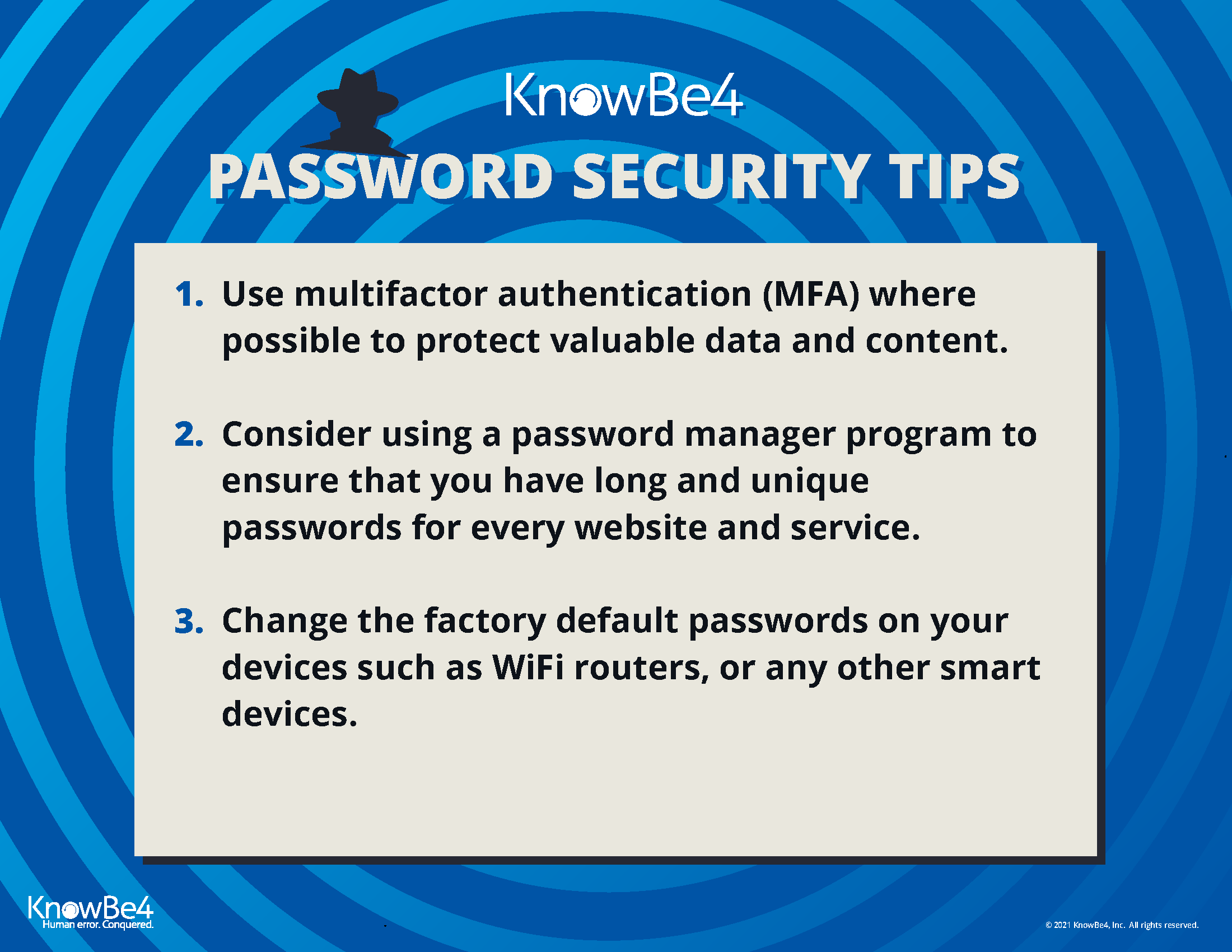 KnowBe4

PASSWORD SECURITY TIPS

1. Use multifactor authentication (MFA) where possible to protect valuable data and content.

2. Consider using a password manager program to ensure that you have long and unique passwords for every website and service.

3. Change the factory default passwords on your devices such as WiFi routers, or any other smart devices.

KnowBe4
Human error. Conquered.

© 2021 KnowBe4, Inc. All rights reserved.